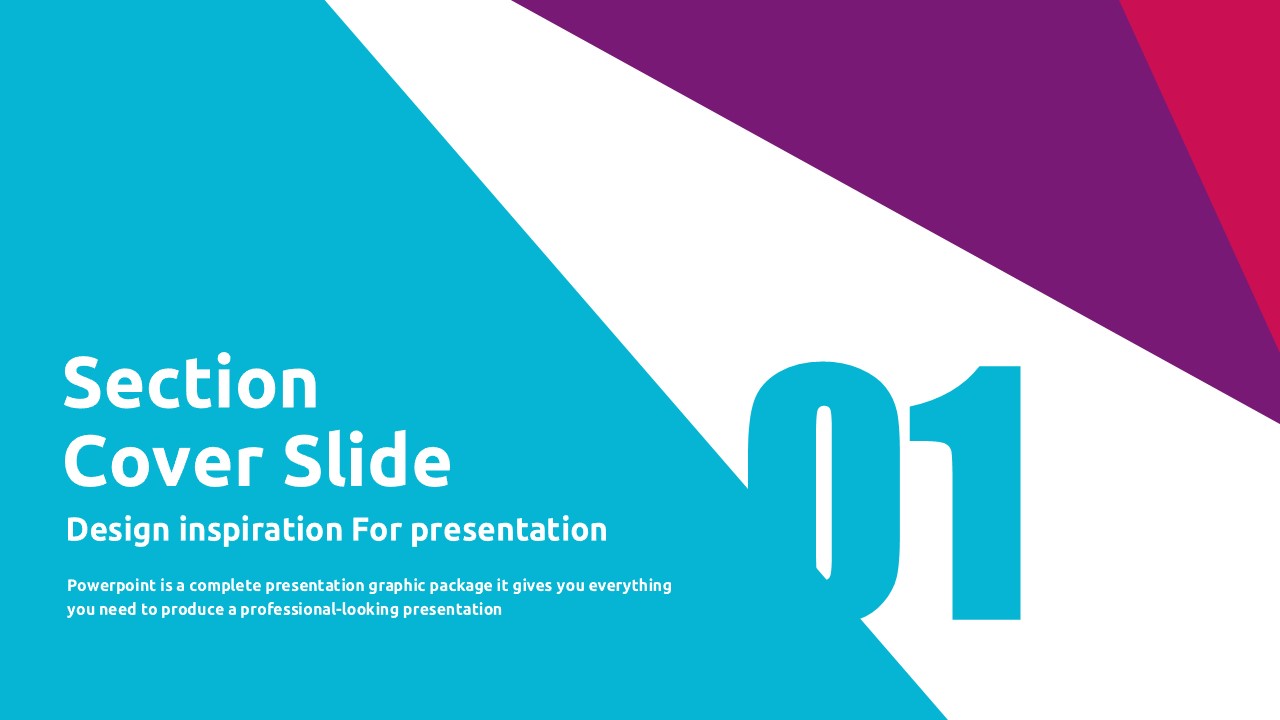 Section Cover Slide

Design inspiration For presentation

Powerpoint is a complete presentation graphic package it gives you everything you need to produce a professional-looking presentation

01